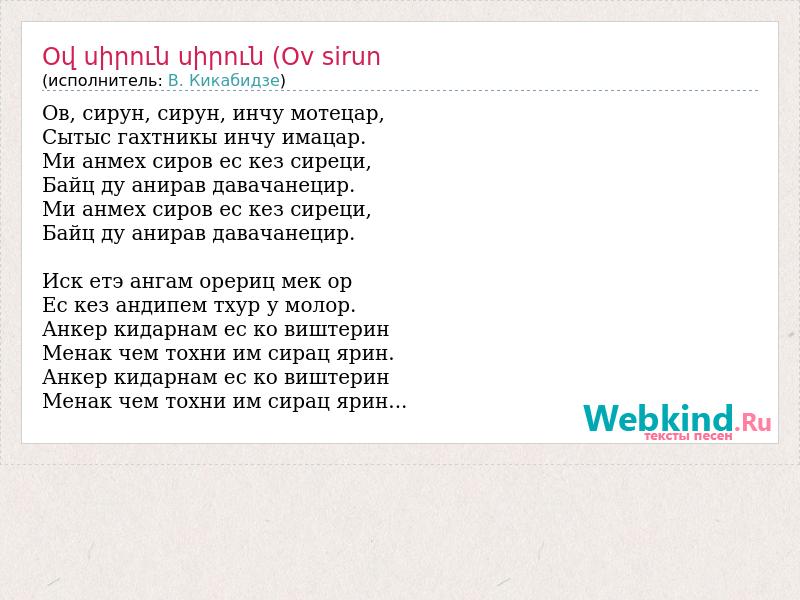 Օվ սիրուն սիրուն (Ov sirun
(исполнитель: В. Кикабидзе)

Ов, сирун, сирун, инчу мотецар,
Сытыс гахтникы инчу имацар.
Ми анмех сиров ес кез сиреци,
Байц ду анирав давачанецир.
Ми анмех сиров ес кез сиреци,
Байц ду анирав давачанецир.

Иск етэ ангам орериц мек ор
Ес кез андипем тхур у молор.
Анкер кидарнам ес ко виштерин
Менак чем тохни им сирац ярин.
Анкер кидарнам ес ко виштерин
Менак чем тохни им сирац ярин...

Webkind.Ru
тексты песен